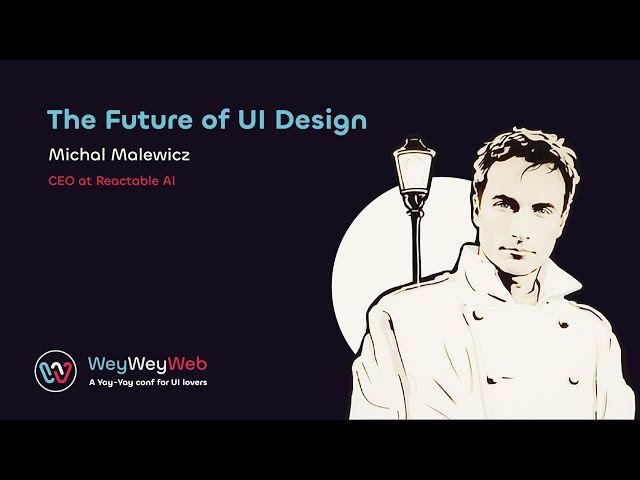 The Future of UI Design

Michal Malewicz

CEO at Reactable AI

WeyWeyWeb

A Yay-Yay conf for UI lovers